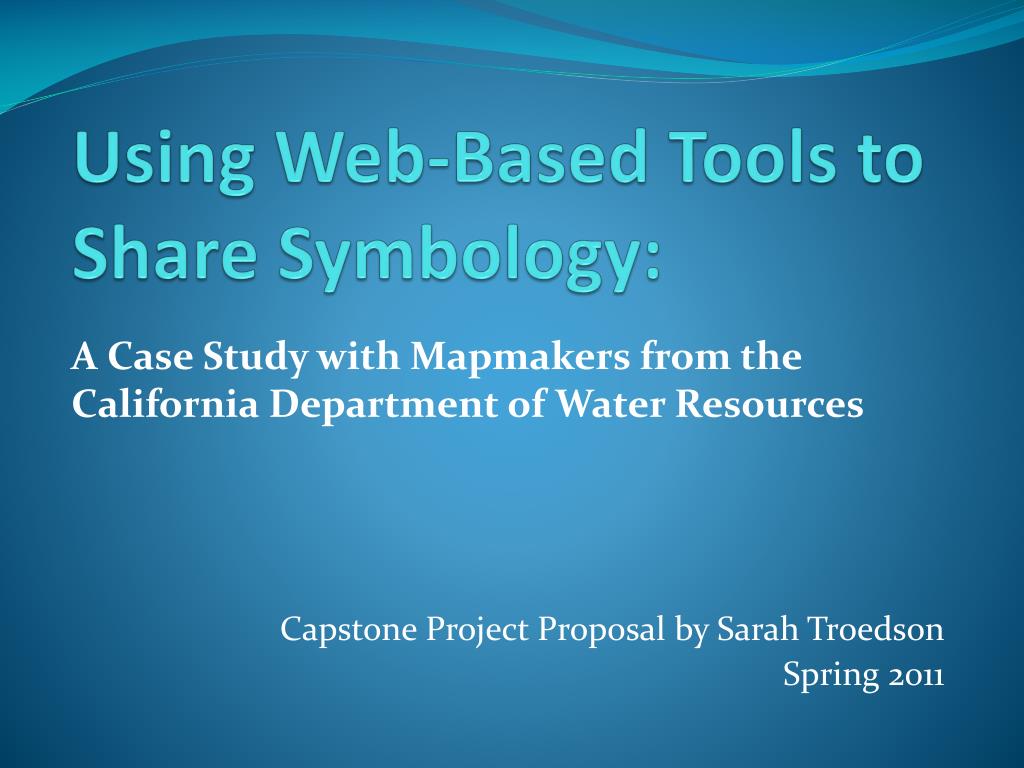 Using Web-Based Tools to Share Symbology:

A Case Study with Mapmakers from the California Department of Water Resources

Capstone Project Proposal by Sarah Troedson
Spring 2011